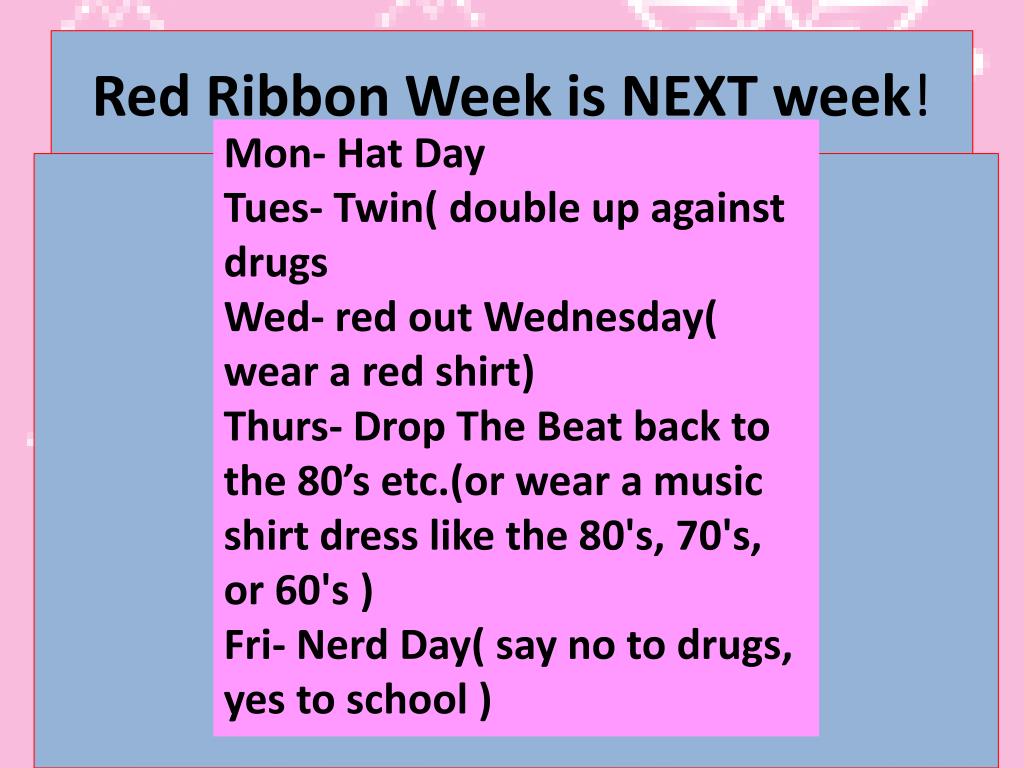 Red Ribbon Week is NEXT week!

Mon- Hat Day
Tues- Twin( double up against drugs
Wed- red out Wednesday( wear a red shirt)
Thurs- Drop The Beat back to the 80’s etc.(or wear a music shirt dress like the 80's, 70's, or 60's )
Fri- Nerd Day( say no to drugs, yes to school )